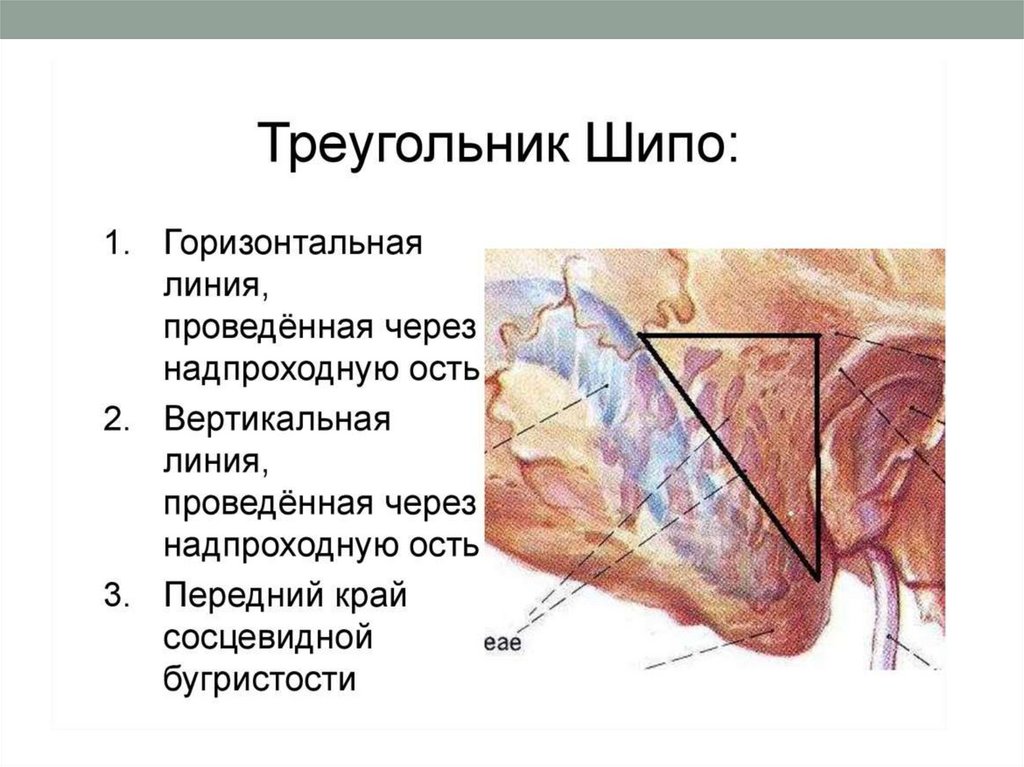 Треугольник Шипо:

1. Горизонтальная линия, проведённая через надпроходную ость
2. Вертикальная линия, проведённая через надпроходную ость
3. Передний край сосцевидной бугристости

eae